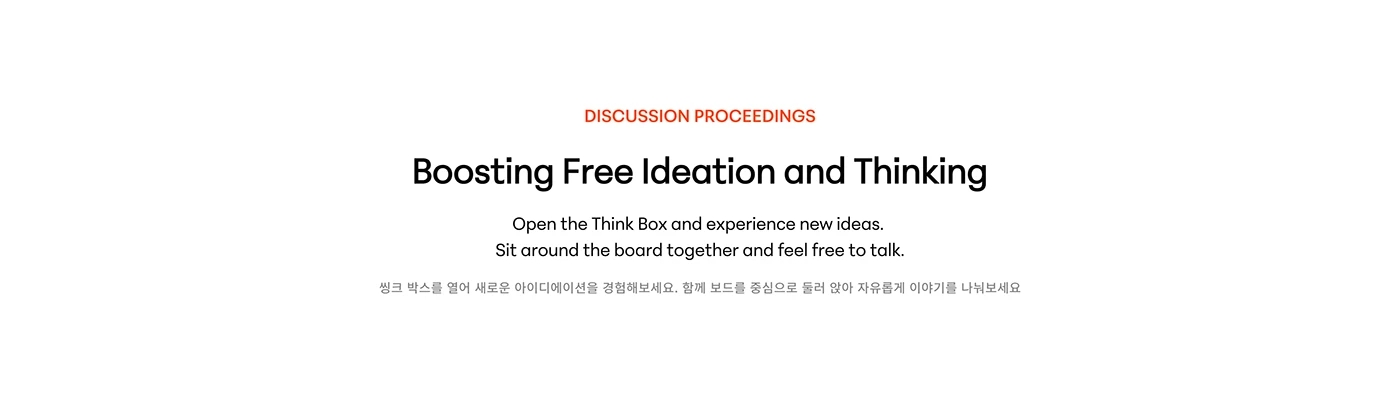 DISCUSSION PROCEEDINGS

Boosting Free Ideation and Thinking

Open the Think Box and experience new ideas.
Sit around the board together and feel free to talk.

씽크 박스를 열어 새로운 아이디에이션을 경험해보세요. 함께 보드를 중심으로 둘러 앉아 자유롭게 이야기를 나눠보세요